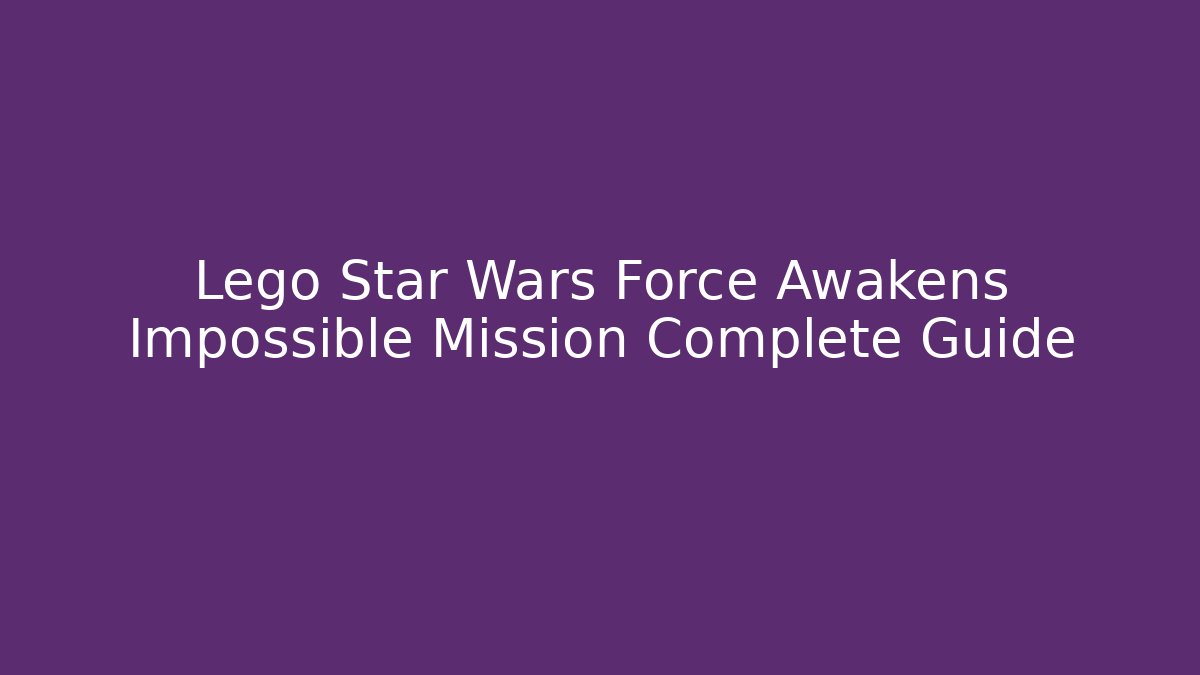 Lego Star Wars Force Awakens Impossible Mission Complete Guide